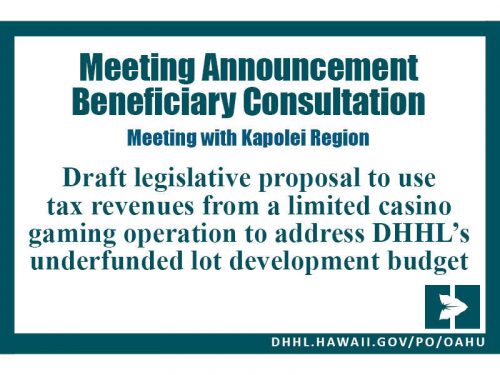 Meeting Announcement
Beneficiary Consultation

Meeting with Kapolei Region

Draft legislative proposal to use tax revenues from a limited casino gaming operation to address DHHL's underfunded lot development budget

DHHL.HAWAII.GOV/PO/OAHU